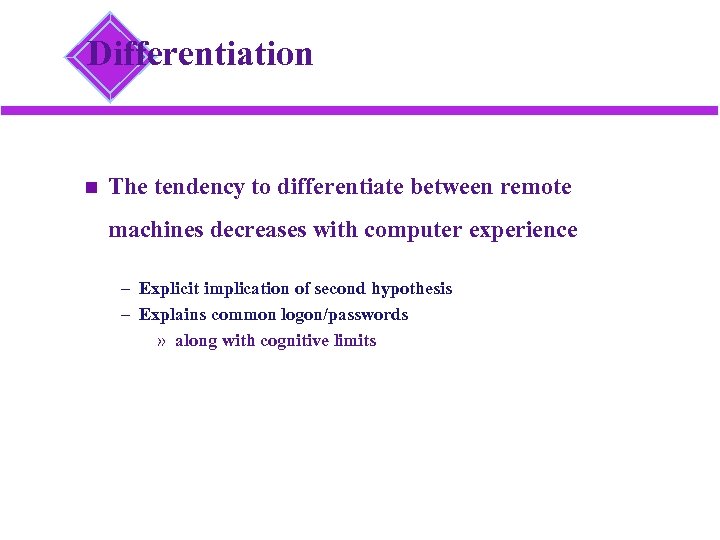 Differentiation

■ The tendency to differentiate between remote machines decreases with computer experience

– Explicit implication of second hypothesis
– Explains common logon/passwords
» along with cognitive limits